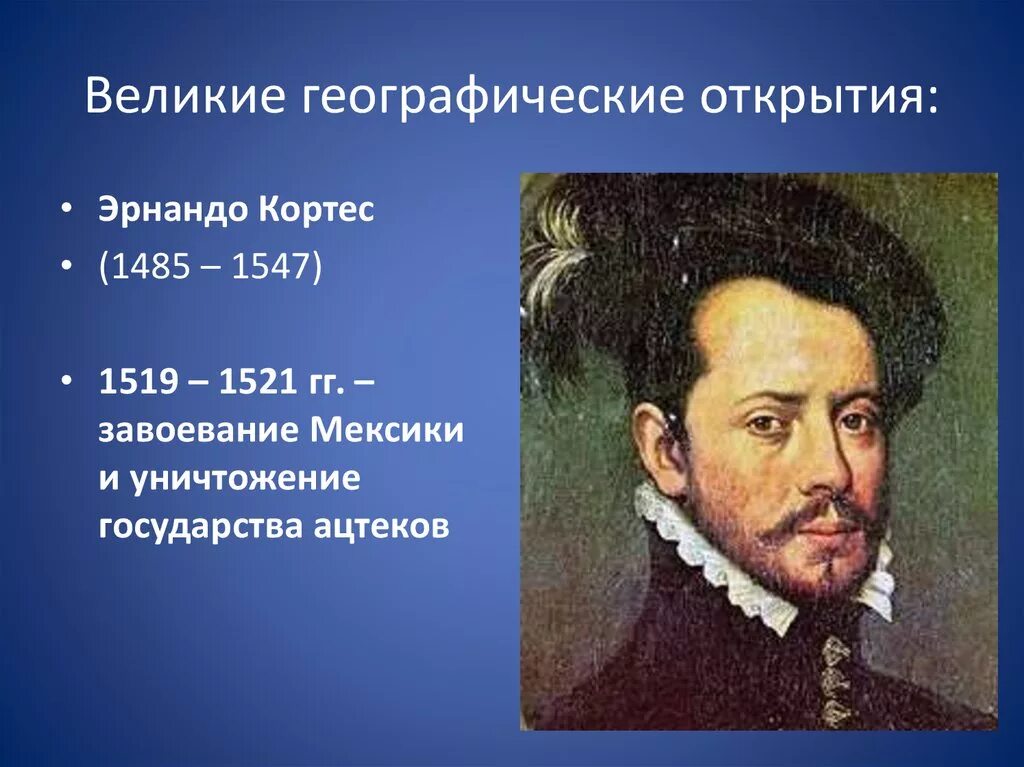 Великие географические открытия:

• Эрнандо Кортес
• (1485 – 1547)

• 1519 – 1521 гг. – завоевание Мексики и уничтожение государства ацтеков